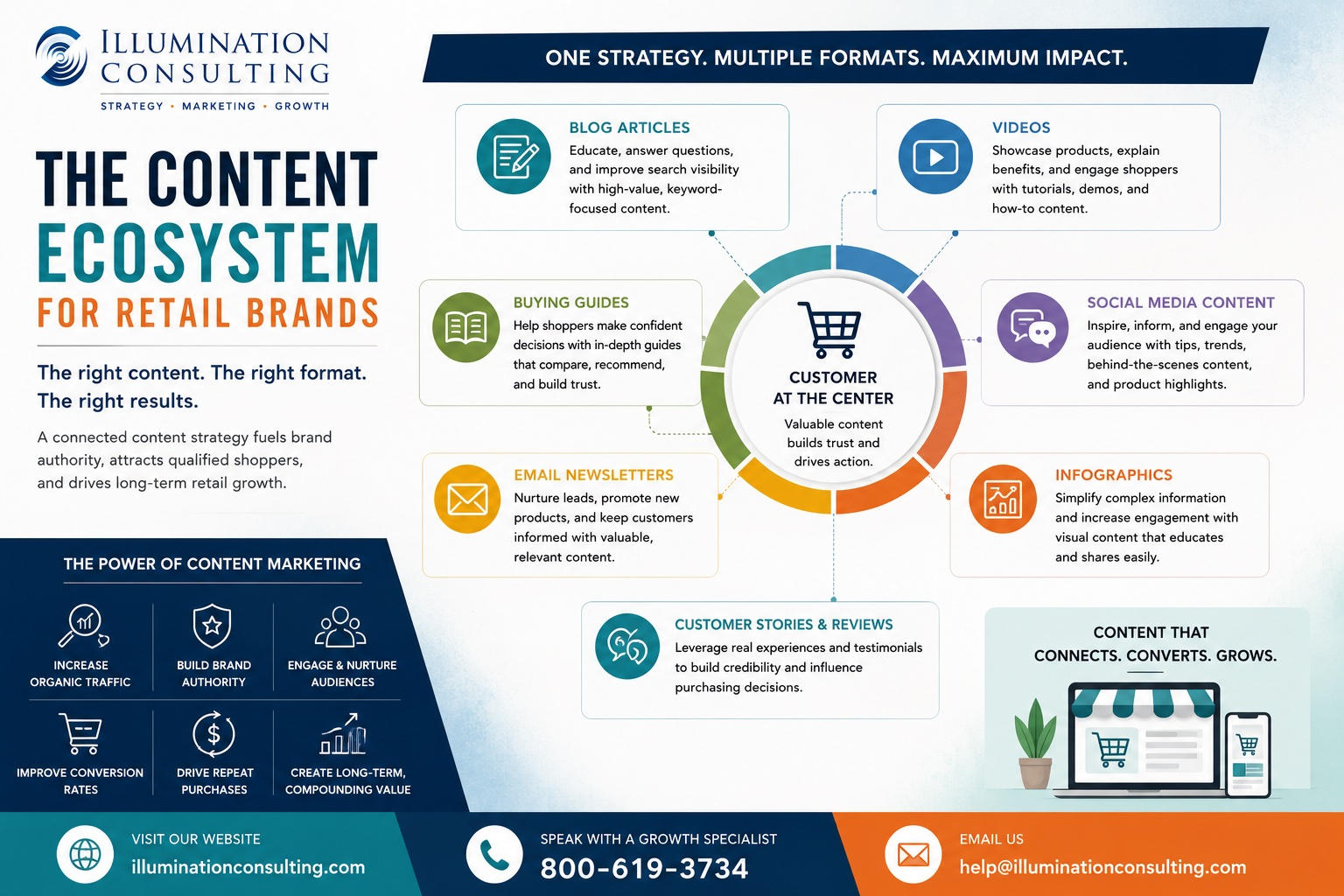 ILLUMINATION CONSULTING
STRATEGY • MARKETING • GROWTH

THE CONTENT ECOSYSTEM FOR RETAIL BRANDS

The right content. The right format. The right results.

A connected content strategy fuels brand authority, attracts qualified shoppers, and drives long-term retail growth.

THE POWER OF CONTENT MARKETING

INCREASE ORGANIC TRAFFIC
BUILD BRAND AUTHORITY
ENGAGE & NURTURE AUDIENCES
IMPROVE CONVERSION RATES
DRIVE REPEAT PURCHASES
CREATE LONG-TERM, COMPOUNDING VALUE

ONE STRATEGY. MULTIPLE FORMATS. MAXIMUM IMPACT.

BLOG ARTICLES
Educate, answer questions, and improve search visibility with high-value, keyword-focused content.

VIDEOS
Showcase products, explain benefits, and engage shoppers with tutorials, demos, and how-to content.

BUYING GUIDES
Help shoppers make confident decisions with in-depth guides that compare, recommend, and build trust.

CUSTOMER AT THE CENTER
Valuable content builds trust and drives action.

SOCIAL MEDIA CONTENT
Inspire, inform, and engage your audience with tips, trends, behind-the-scenes content, and product highlights.

EMAIL NEWSLETTERS
Nurture leads, promote new products, and keep customers informed with valuable, relevant content.

INFOGRAPHICS
Simplify complex information and increase engagement with visual content that educates and shares easily.

CUSTOMER STORIES & REVIEWS
Leverage real experiences and testimonials to build credibility and influence purchasing decisions.

CONTENT THAT CONNECTS. CONVERTS. GROWS.

VISIT OUR WEBSITE
illuminationconsulting.com

SPEAK WITH A GROWTH SPECIALIST
800-619-3734

EMAIL US
help@illuminationconsulting.com